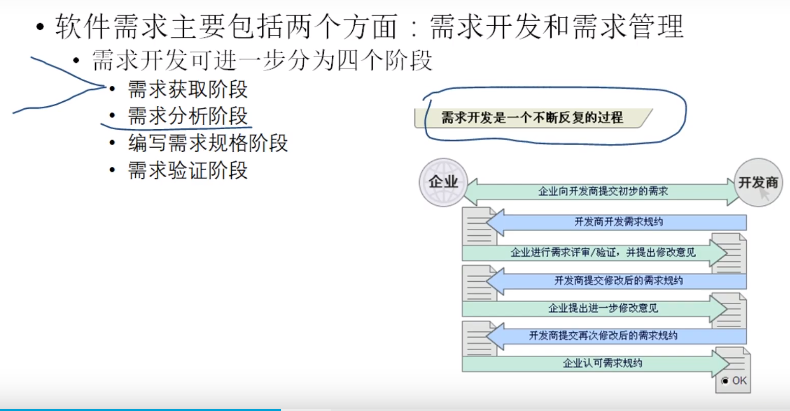 • 软件需求主要包括两个方面：需求开发和需求管理

• 需求开发可进一步分为四个阶段

• 需求获取阶段
• 需求分析阶段
• 编写需求规格阶段
• 需求验证阶段

需求开发是一个不断反复的过程

企业

开发商

企业向开发商提交初步的需求

开发商开发需求规约

企业进行需求评审/验证，并提出修改意见

开发商提交修改后的需求规约

企业提出进一步修改意见

开发商提交再次修改后的需求规约

企业认可需求规约

OK